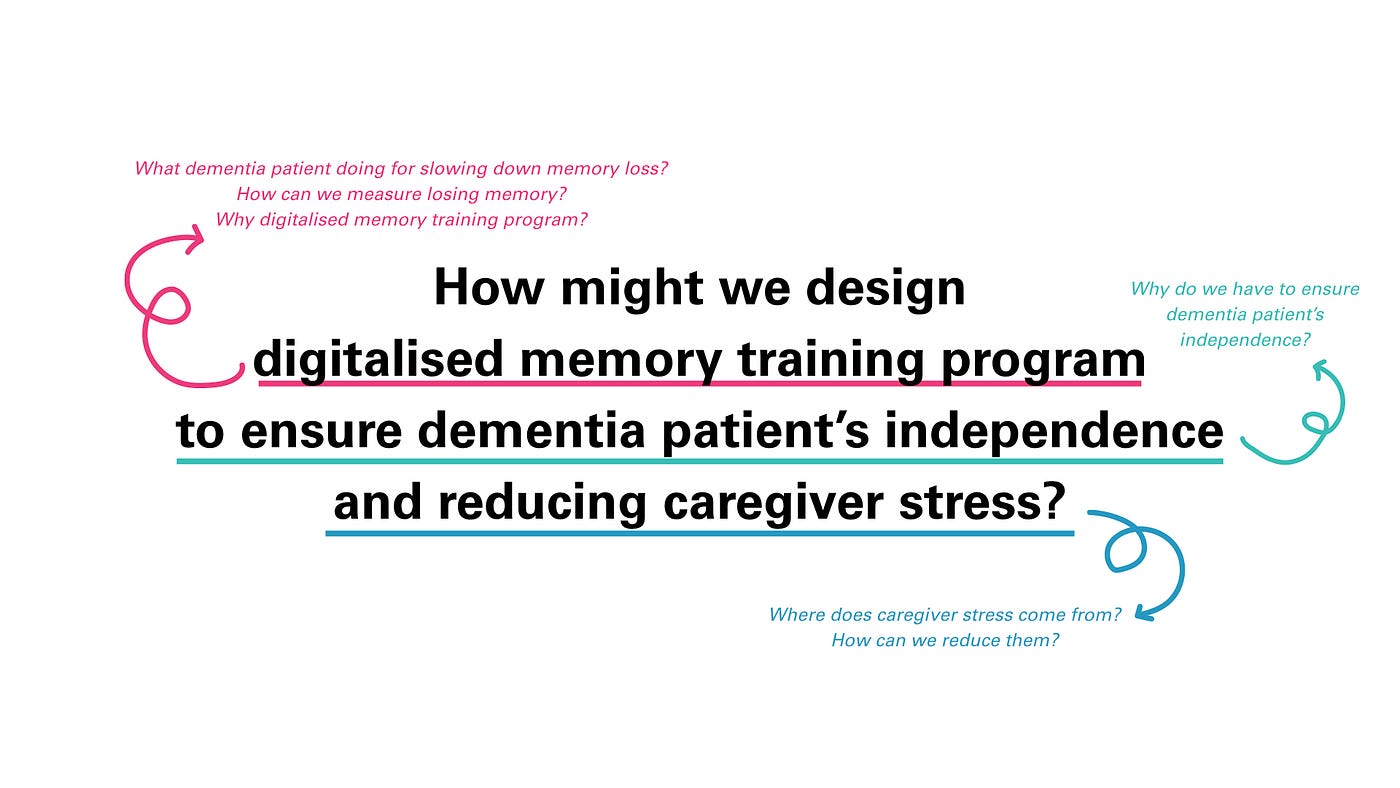 What dementia patient doing for slowing down memory loss?
How can we measure losing memory?
Why digitalised memory training program?

How might we design
digitalised memory training program
to ensure dementia patient's independence
and reducing caregiver stress?

Why do we have to ensure dementia patient's independence?

Where does caregiver stress come from?
How can we reduce them?